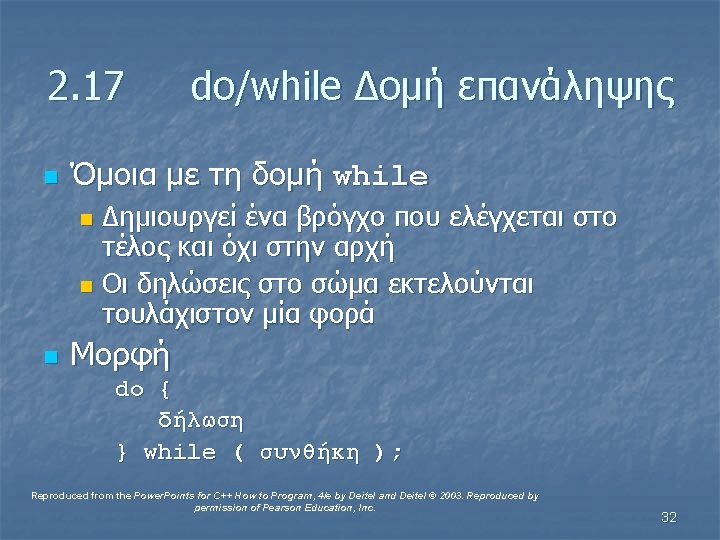 2.17 do/while Δομή επανάληψης

Όμοια με τη δομή while

Δημιουργεί ένα βρόγχο που ελέγχεται στο τέλος και όχι στην αρχή

Οι δηλώσεις στο σώμα εκτελούνται τουλάχιστον μία φορά

Μορφή

do {
    δήλωση
} while ( συνθήκη );

Reproduced from the PowerPoints for C++ How to Program, 4/e by Deitel and Deitel © 2003. Reproduced by permission of Pearson Education, Inc.

32